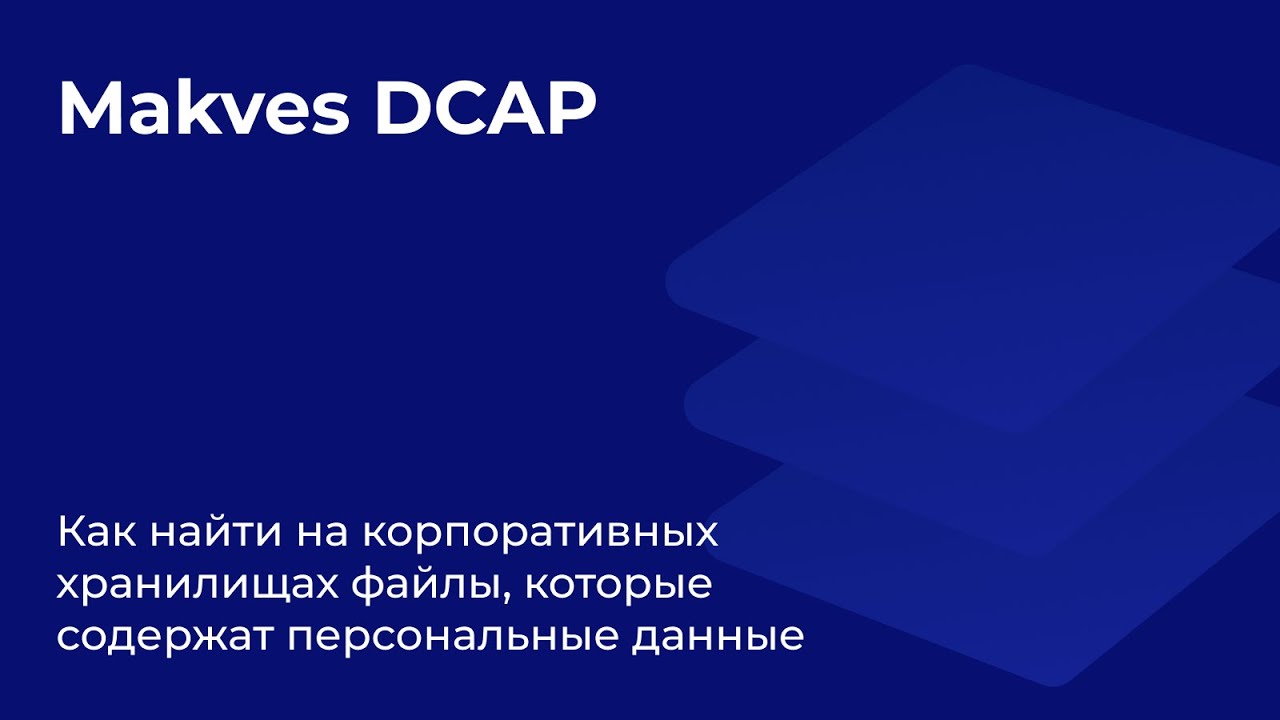 Makves DCAP

Как найти на корпоративных хранилищах файлы, которые содержат персональные данные